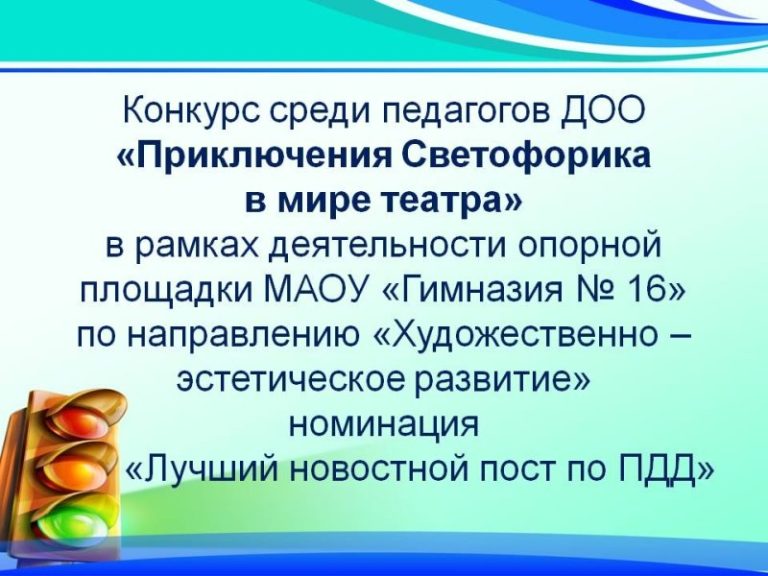 Конкурс среди педагогов ДОО
«Приключения Светофорика в мире театра»
в рамках деятельности опорной площадки МАОУ «Гимназия № 16» по направлению «Художественно – эстетическое развитие»
номинация
«Лучший новостной пост по ПДД»